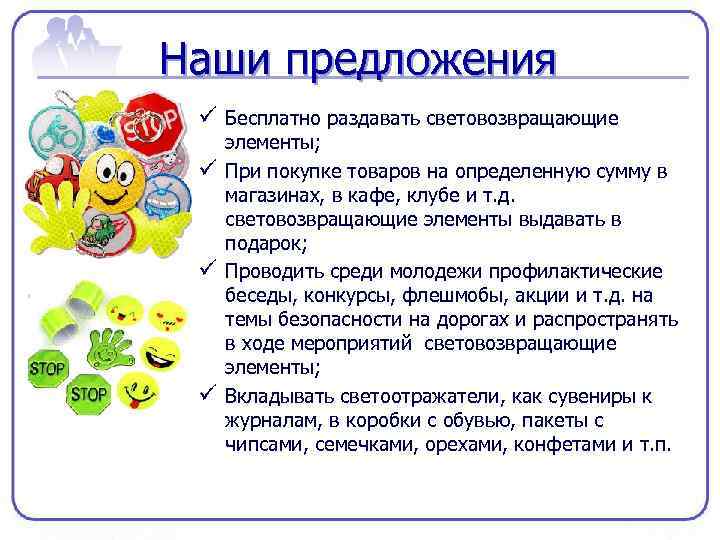 Наши предложения

✓ Бесплатно раздавать световозвращающие элементы;

✓ При покупке товаров на определенную сумму в магазинах, в кафе, клубе и т.д. световозвращающие элементы выдавать в подарок;

✓ Проводить среди молодежи профилактические беседы, конкурсы, флешмобы, акции и т.д. на темы безопасности на дорогах и распространять в ходе мероприятий световозвращающие элементы;

✓ Вкладывать светоотражатели, как сувениры к журналам, в коробки с обувью, пакеты с чипсами, семечками, орехами, конфетами и т.п.

STOP

STOP

STOP